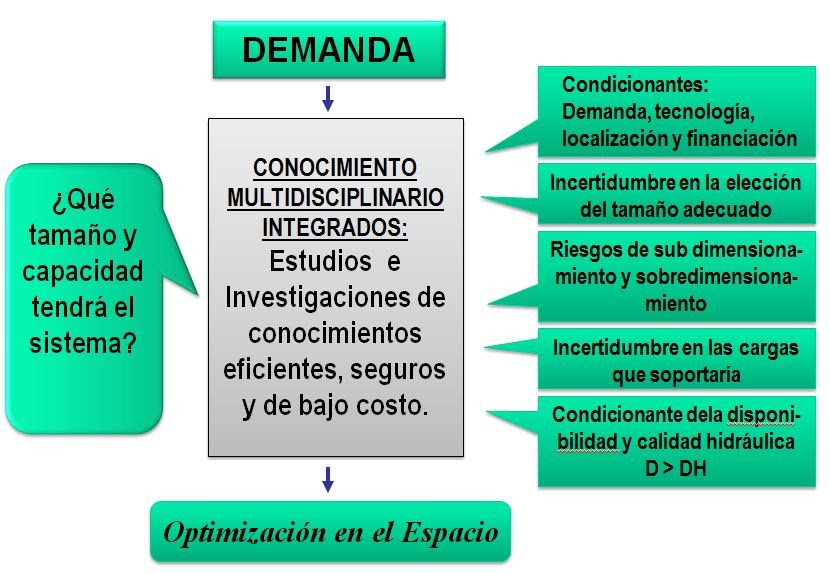 DEMANDA

¿Qué tamaño y capacidad tendrá el sistema?

CONOCIMIENTO MULTIDISCIPLINARIO INTEGRADOS:
Estudios e Investigaciones de conocimientos eficientes, seguros y de bajo costo.

Condicionantes: Demanda, tecnología, localización y financiación

Incertidumbre en la elección del tamaño adecuado

Riesgos de sub dimensionamiento y sobredimensionamiento

Incertidumbre en las cargas que soportaría

Condicionante dela disponibilidad y calidad hidráulica D > DH

Optimización en el Espacio